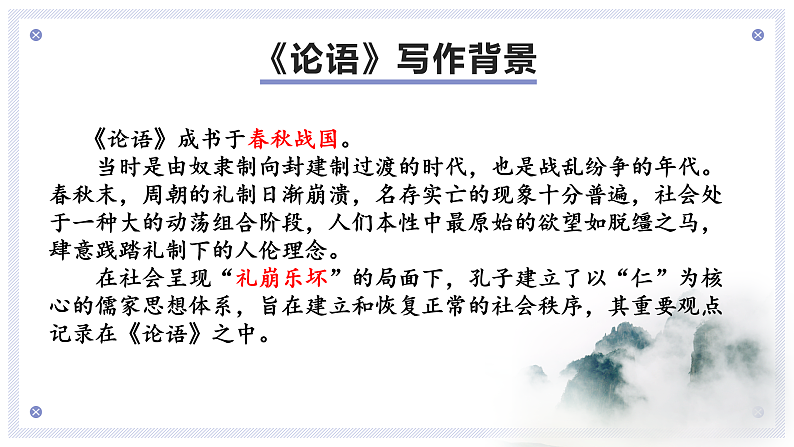 《论语》写作背景

《论语》成书于春秋战国。

当时是由奴隶制向封建制过渡的时代，也是战乱纷争的年代。春秋末，周朝的礼制日渐崩溃，名存实亡的现象十分普遍，社会处于一种大的动荡组合阶段，人们本性中最原始的欲望如脱缰之马，肆意践踏礼制下的人伦理念。

在社会呈现“礼崩乐坏”的局面下，孔子建立了以“仁”为核心的儒家思想体系，旨在建立和恢复正常的社会秩序，其重要观点记录在《论语》之中。